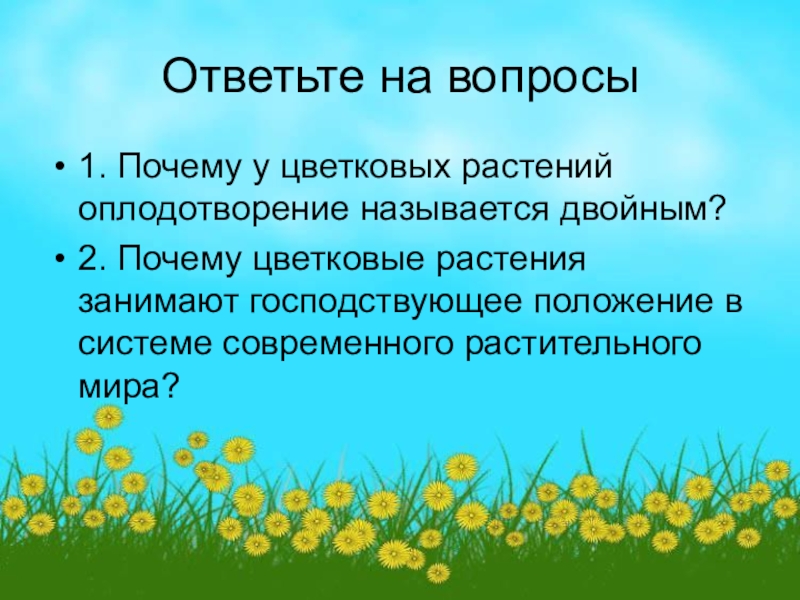 Ответьте на вопросы

• 1. Почему у цветковых растений оплодотворение называется двойным?

• 2. Почему цветковые растения занимают господствующее положение в системе современного растительного мира?